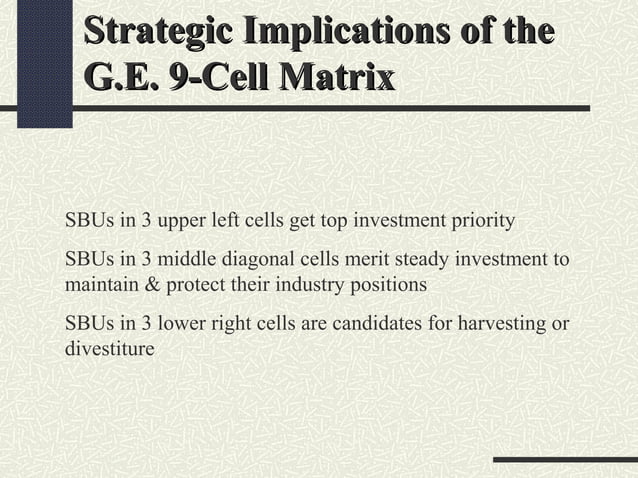 Strategic Implications of the G.E. 9-Cell Matrix

SBUs in 3 upper left cells get top investment priority

SBUs in 3 middle diagonal cells merit steady investment to maintain & protect their industry positions

SBUs in 3 lower right cells are candidates for harvesting or divestiture